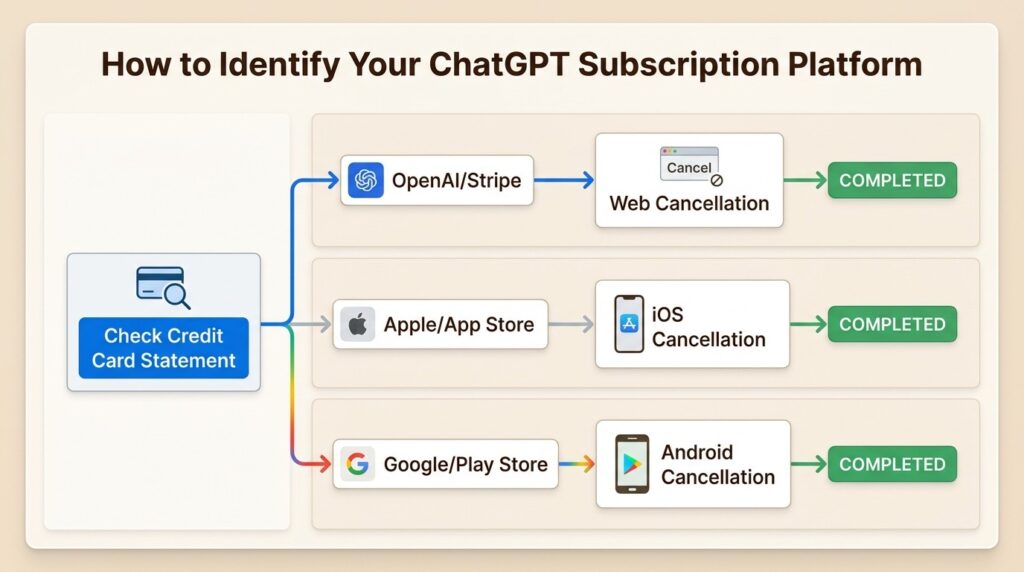 How to Identify Your ChatGPT Subscription Platform

Check Credit Card Statement

OpenAI/Stripe

Cancel

Web Cancellation

COMPLETED

Apple/App Store

iOS Cancellation

COMPLETED

Google/Play Store

Android Cancellation

COMPLETED